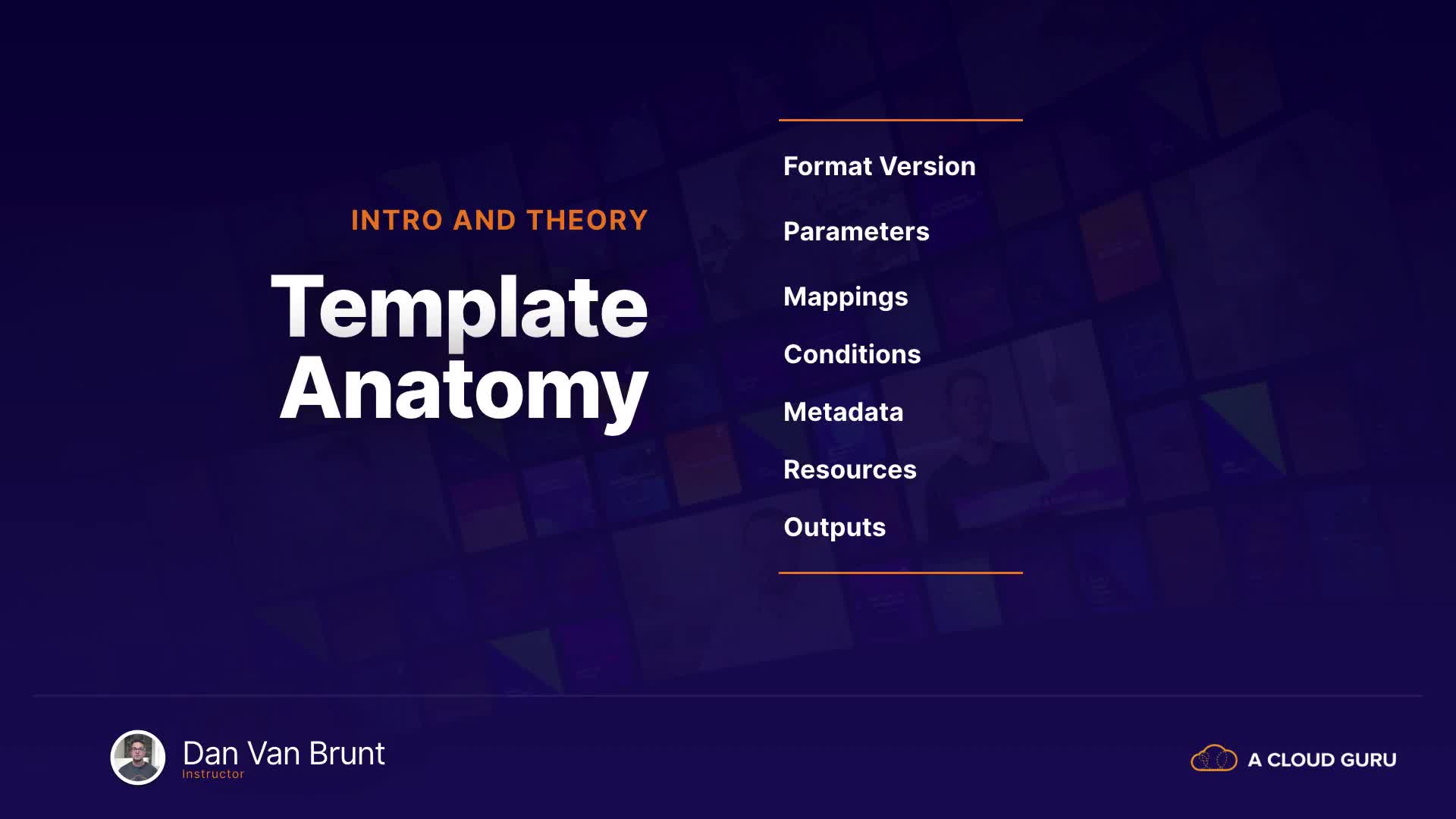 INTRO AND THEORY

Template Anatomy

Format Version

Parameters

Mappings

Conditions

Metadata

Resources

Outputs

Dan Van Brunt
Instructor

A CLOUD GURU